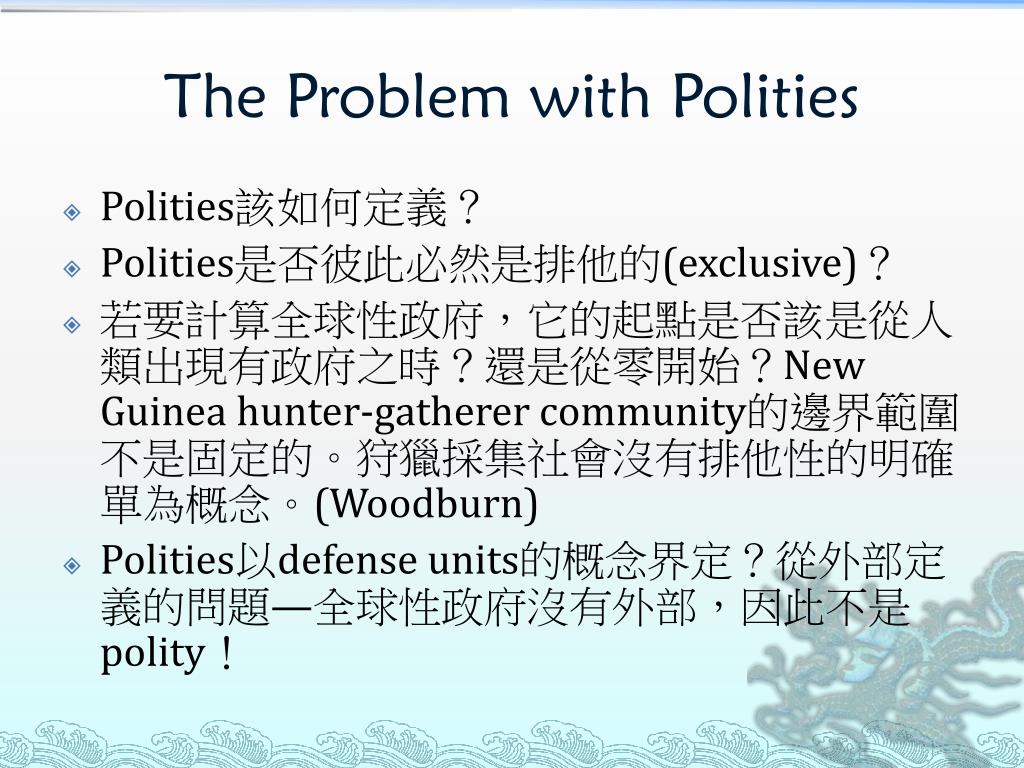 The Problem with Polities

Polities該如何定義？

Polities是否彼此必然是排他的(exclusive)？

若要計算全球性政府，它的起點是否該是從人類出現有政府之時？還是從零開始？New Guinea hunter-gatherer community的邊界範圍不是固定的。狩獵採集社會沒有排他性的明確單為概念。(Woodburn)

Polities以defense units的概念界定？從外部定義的問題—全球性政府沒有外部，因此不是polity！